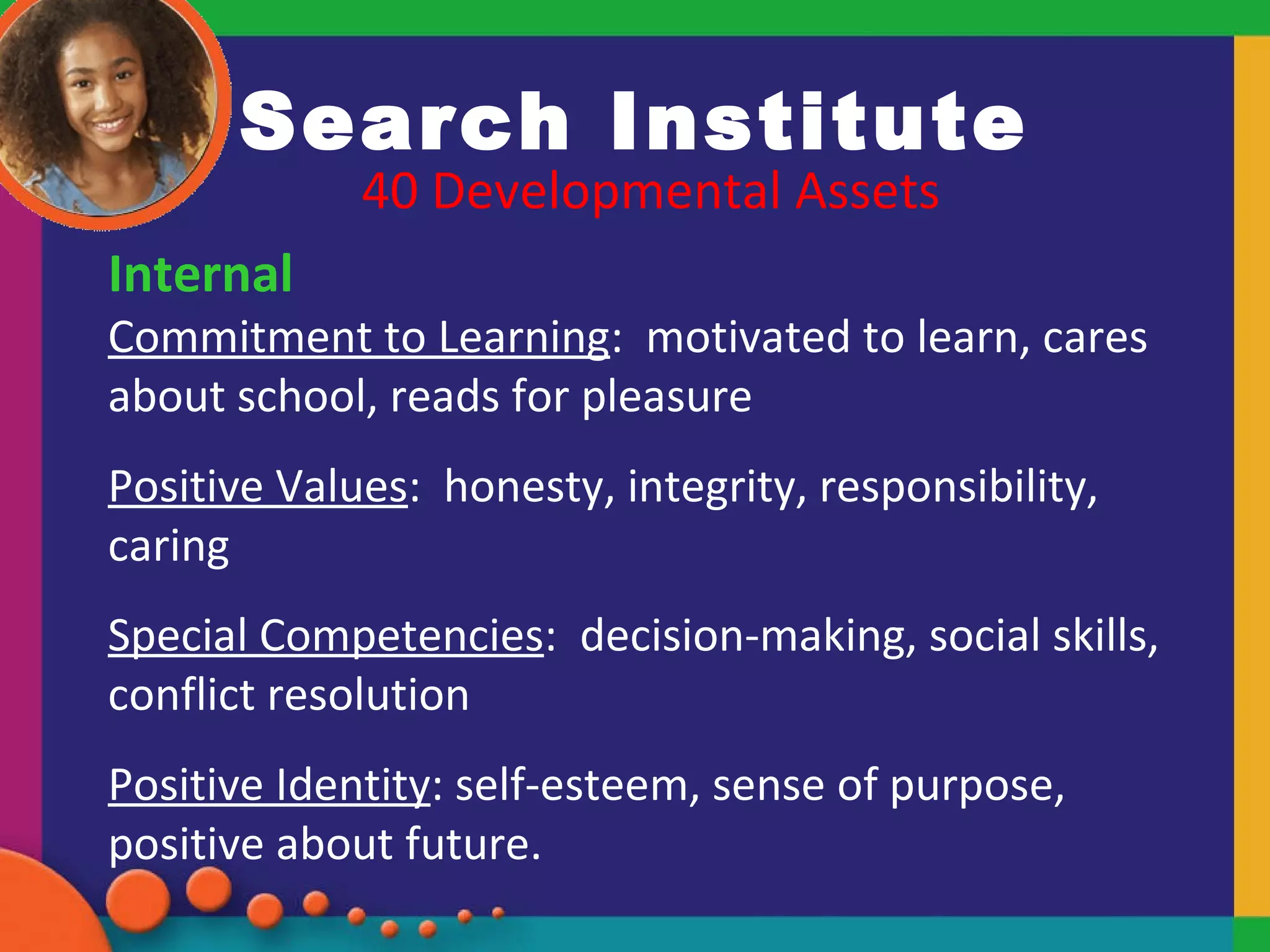 Search Institute
40 Developmental Assets

Internal

Commitment to Learning: motivated to learn, cares about school, reads for pleasure

Positive Values: honesty, integrity, responsibility, caring

Special Competencies: decision-making, social skills, conflict resolution

Positive Identity: self-esteem, sense of purpose, positive about future.